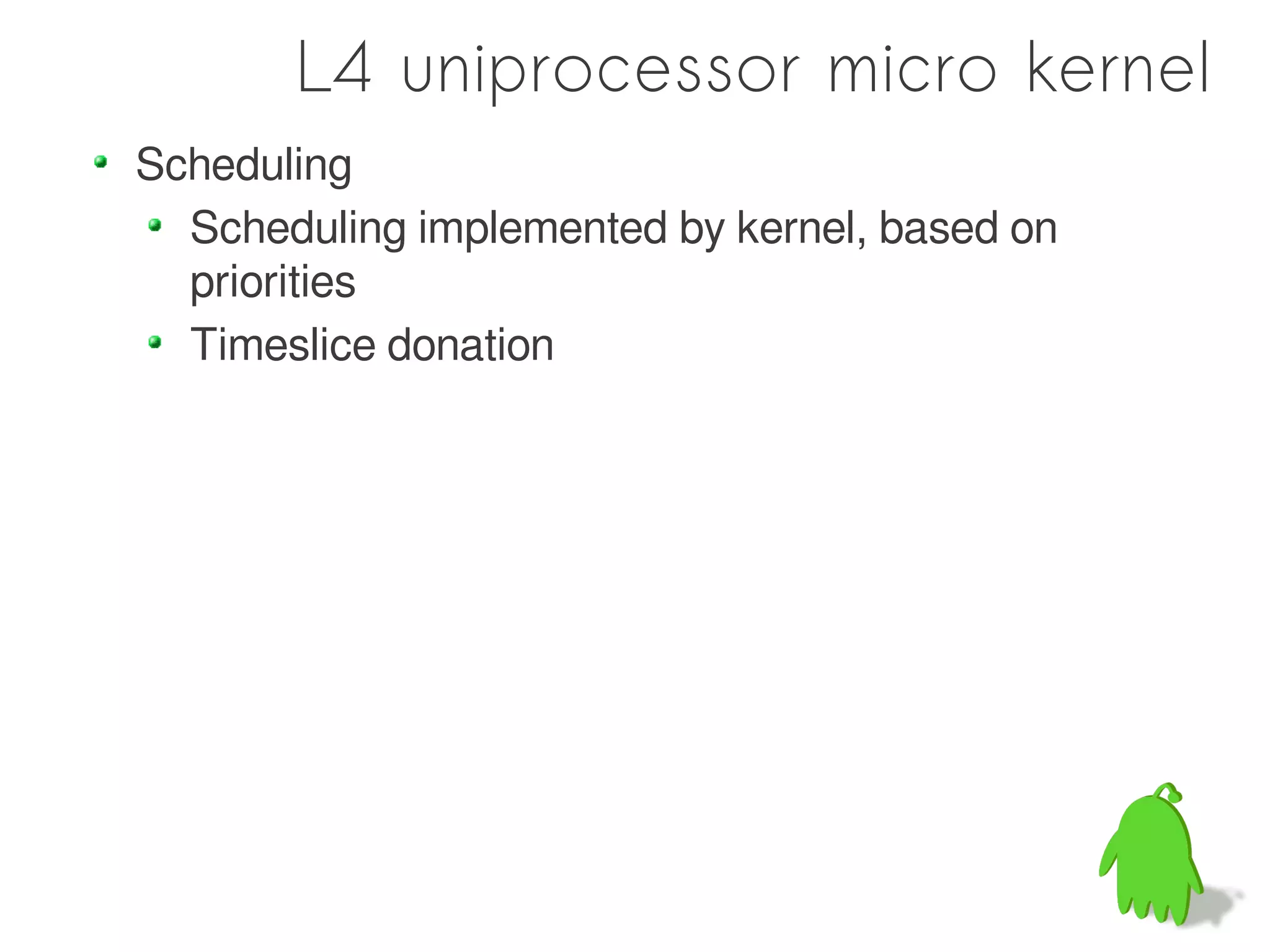 L4 uniprocessor micro kernel

- Scheduling
  - Scheduling implemented by kernel, based on priorities
  - Timeslice donation